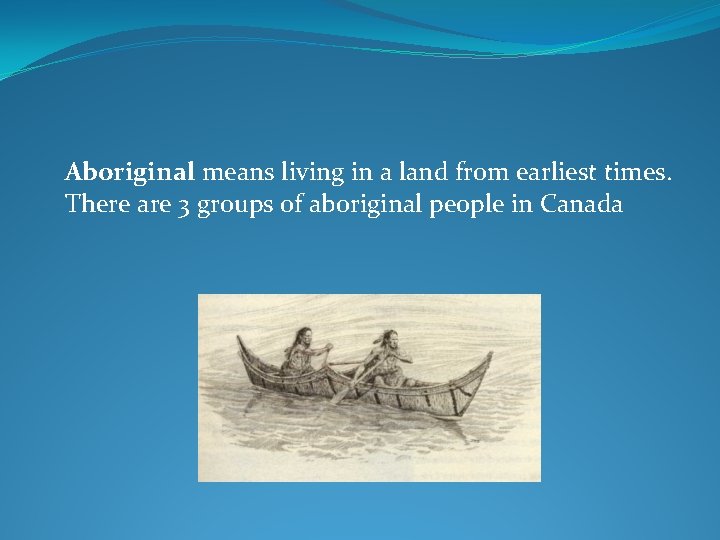 Aboriginal means living in a land from earliest times. There are 3 groups of aboriginal people in Canada